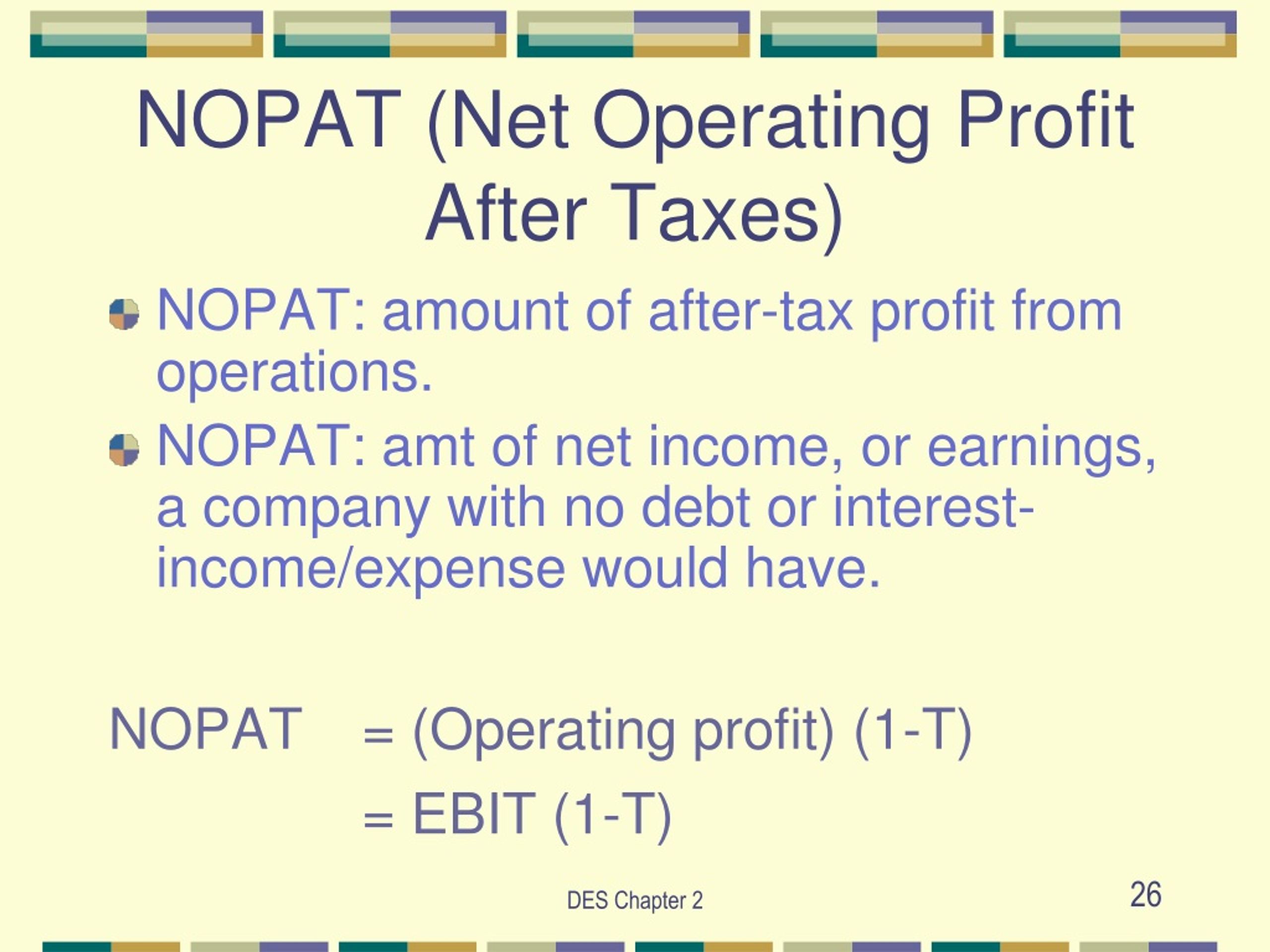 NOPAT (Net Operating Profit After Taxes)

NOPAT: amount of after-tax profit from operations.

NOPAT: amt of net income, or earnings, a company with no debt or interest-income/expense would have.

NOPAT = (Operating profit) (1-T)

= EBIT (1-T)

DES Chapter 2

26